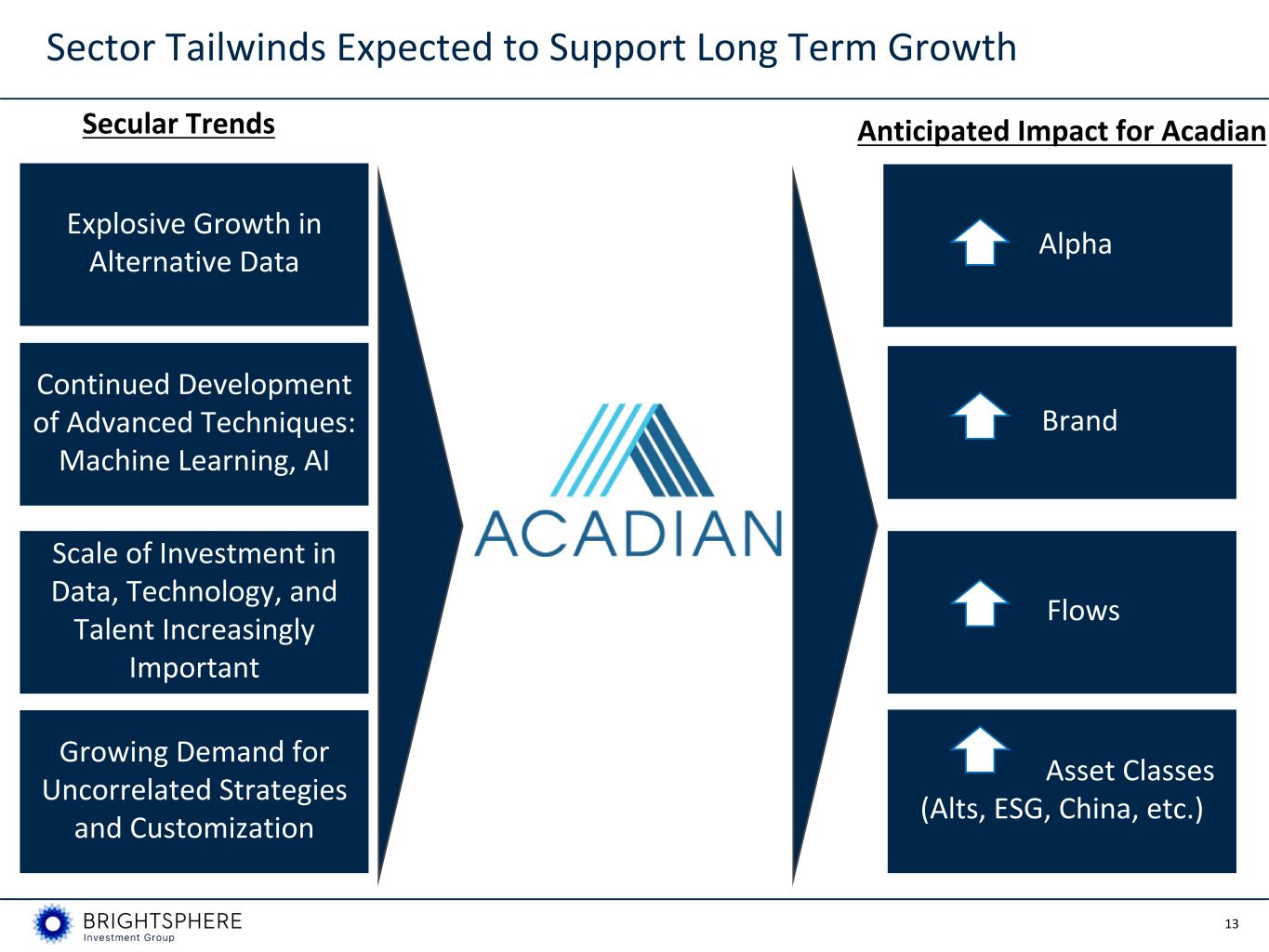 Sector Tailwinds Expected to Support Long Term Growth

Secular Trends

Explosive Growth in Alternative Data

Continued Development of Advanced Techniques: Machine Learning, AI

Scale of Investment in Data, Technology, and Talent Increasingly Important

Growing Demand for Uncorrelated Strategies and Customization

ACADIAN

Anticipated Impact for Acadian

Alpha

Brand

Flows

Asset Classes (Alts, ESG, China, etc.)

BRIGHTSPHERE Investment Group

13